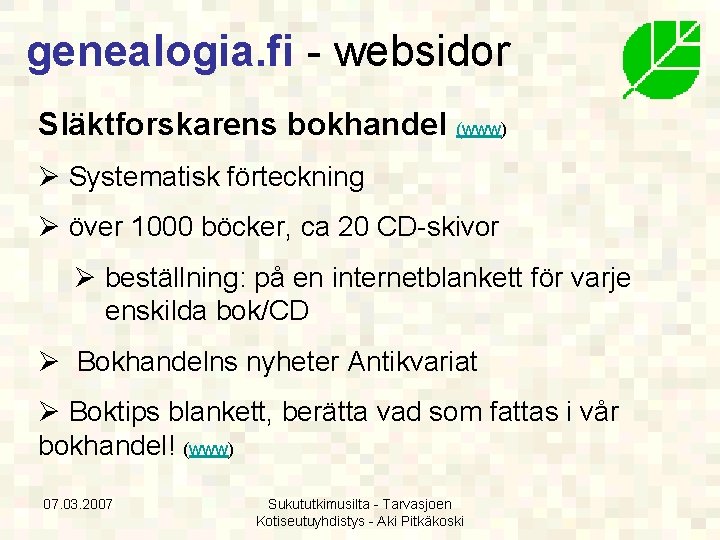 genealogia.fi - websidor

Släktforskarens bokhandel (www)

➢ Systematisk förteckning

➢ över 1000 böcker, ca 20 CD-skivor

➢ beställning: på en internetblankett för varje enskilda bok/CD

➢ Bokhandelns nyheter Antikvariat

➢ Boktips blankett, berätta vad som fattas i vår bokhandel! (www)

07.03.2007

Sukututkimusilta - Tarvasjoen Kotiseutuyhdistys - Aki Pitkäkoski